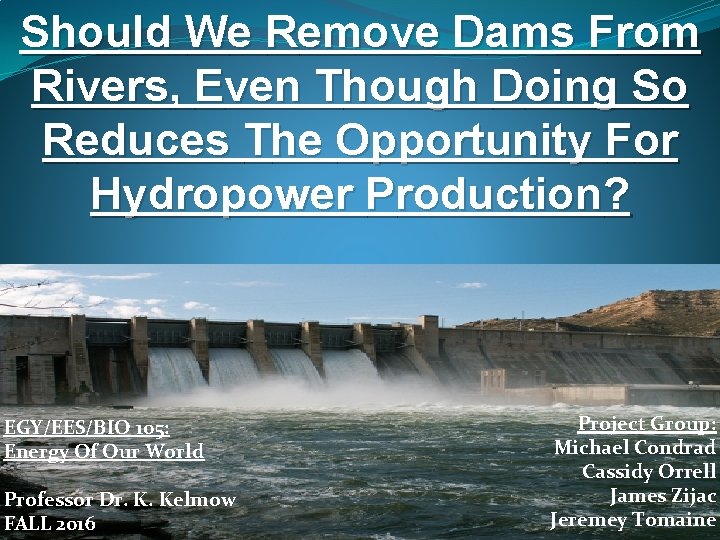 Should We Remove Dams From Rivers, Even Though Doing So Reduces The Opportunity For Hydropower Production?

EGY/EES/BIO 105:
Energy Of Our World

Professor Dr. K. Kelmow
FALL 2016

Project Group:
Michael Condrad
Cassidy Orrell
James Zijac
Jeremey Tomaine